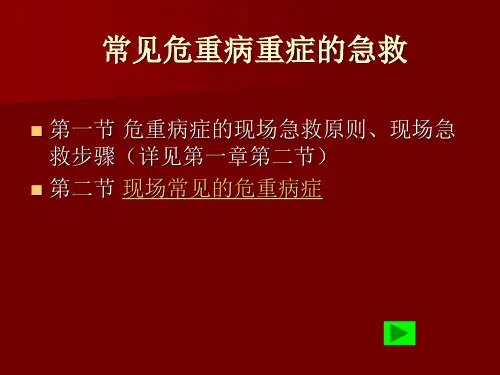 常见危重病重症的急救

■ 第一节 危重病症的现场急救原则、现场急救步骤（详见第一章第二节）
■ 第二节 现场常见的危重病症